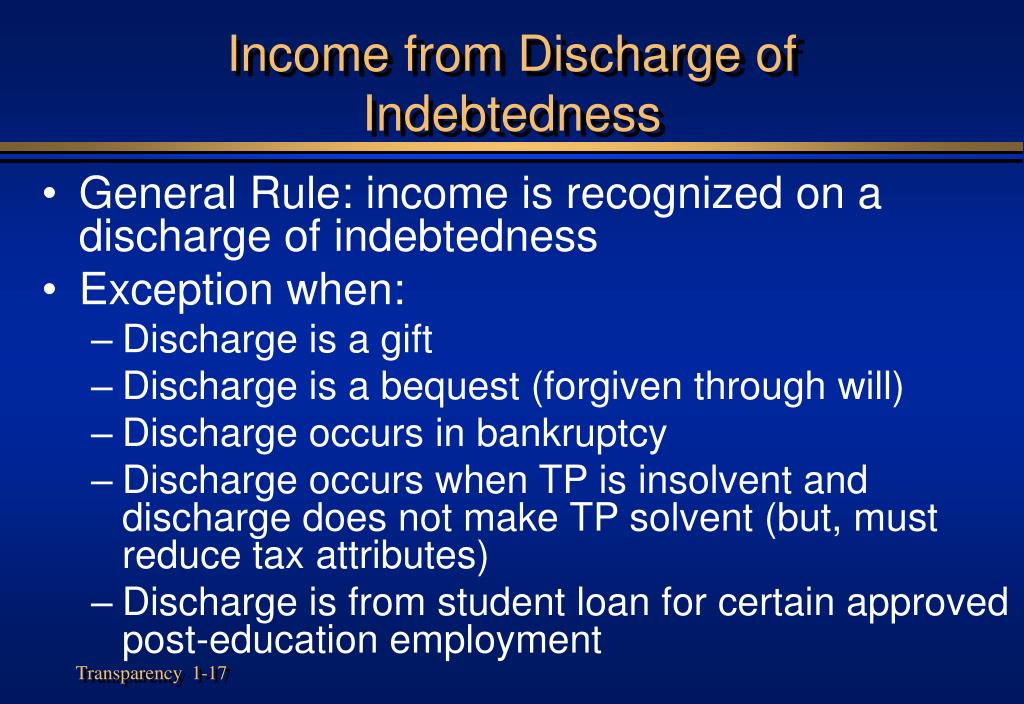 Income from Discharge of Indebtedness

• General Rule: income is recognized on a discharge of indebtedness
• Exception when:
– Discharge is a gift
– Discharge is a bequest (forgiven through will)
– Discharge occurs in bankruptcy
– Discharge occurs when TP is insolvent and discharge does not make TP solvent (but, must reduce tax attributes)
– Discharge is from student loan for certain approved post-education employment

Transparency 1-17